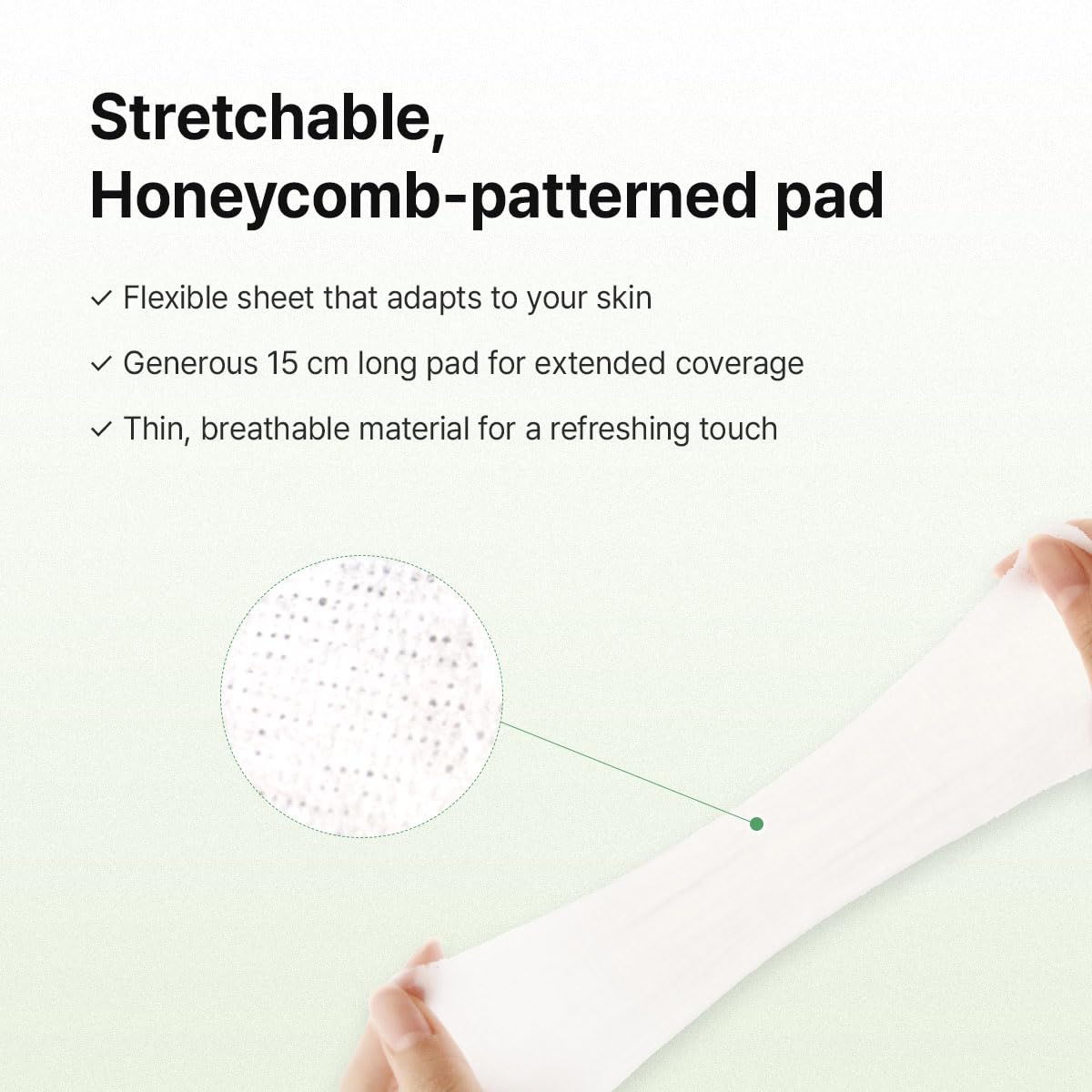 Stretchable, Honeycomb-patterned pad

✓ Flexible sheet that adapts to your skin

✓ Generous 15 cm long pad for extended coverage

✓ Thin, breathable material for a refreshing touch